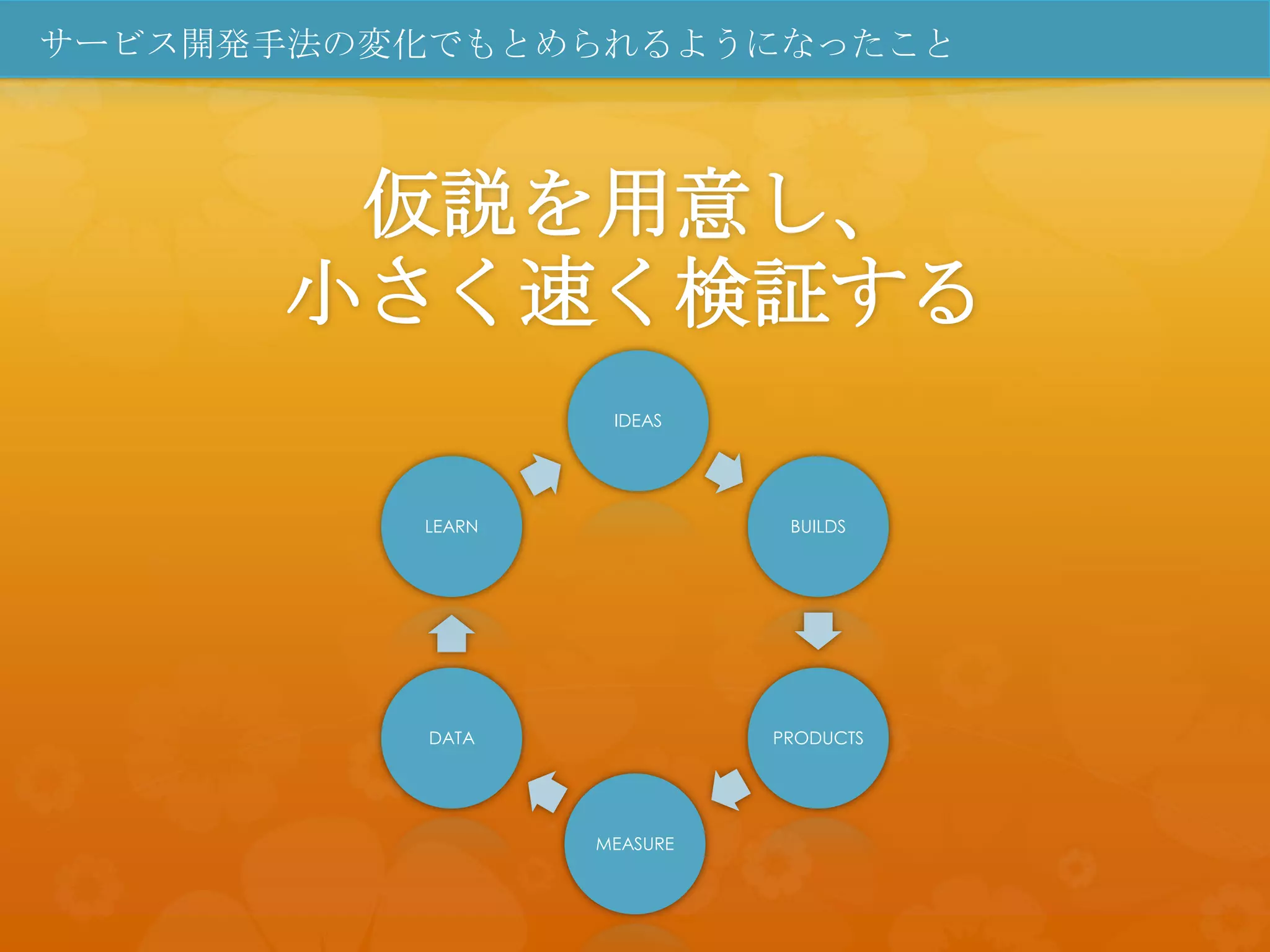 サービス開発手法の変化でもとめられるようになったこと

仮説を用意し、
小さく速く検証する

IDEAS

BUILDS

PRODUCTS

MEASURE

DATA

LEARN